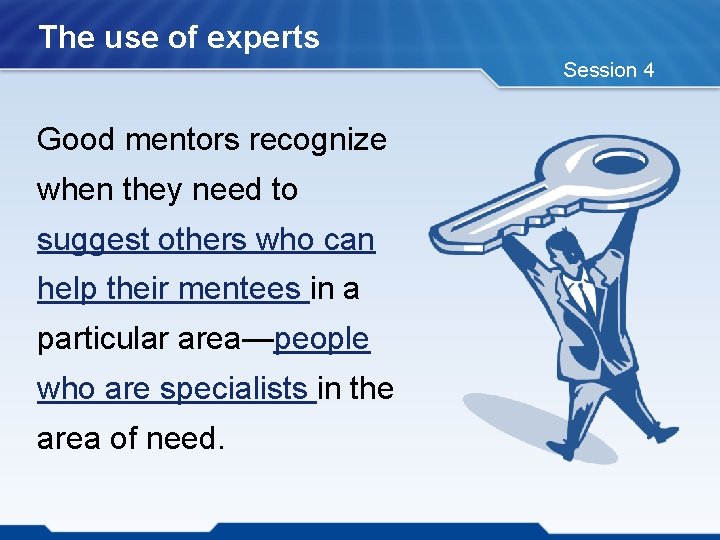 The use of experts

Session 4

Good mentors recognize when they need to suggest others who can help their mentees in a particular area—people who are specialists in the area of need.